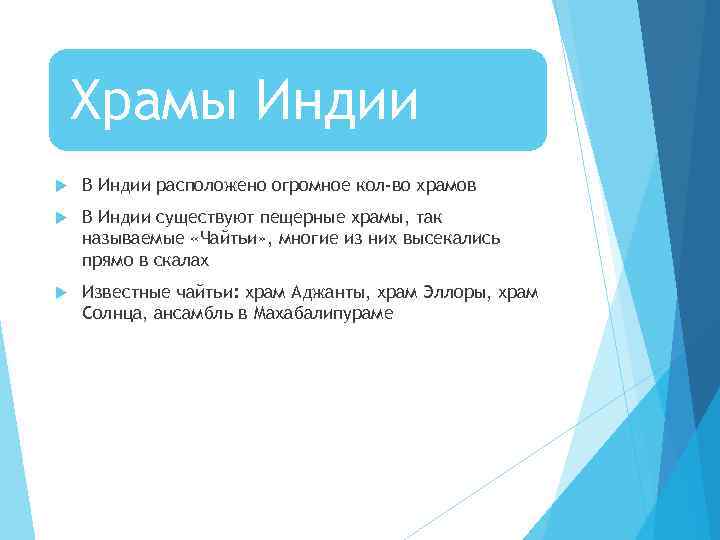 Храмы Индии

В Индии расположено огромное кол-во храмов

В Индии существуют пещерные храмы, так называемые «Чайтьи», многие из них высекались прямо в скалах

Известные чайтьи: храм Аджанты, храм Эллоры, храм Солнца, ансамбль в Махабалипураме